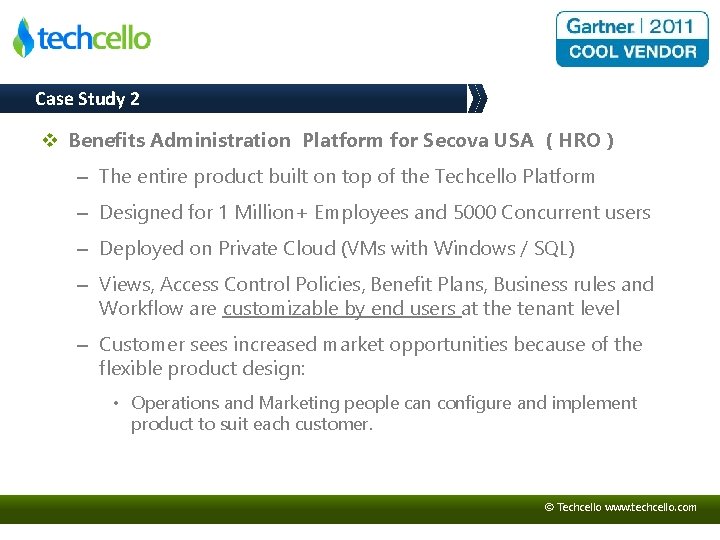 techcello

Gartner | 2011
COOL VENDOR

Case Study 2

❖ Benefits Administration Platform for Secova USA ( HRO )

– The entire product built on top of the Techcello Platform

– Designed for 1 Million+ Employees and 5000 Concurrent users

– Deployed on Private Cloud (VMs with Windows / SQL)

– Views, Access Control Policies, Benefit Plans, Business rules and Workflow are customizable by end users at the tenant level

– Customer sees increased market opportunities because of the flexible product design:

• Operations and Marketing people can configure and implement product to suit each customer.

© Techcello www.techcello.com